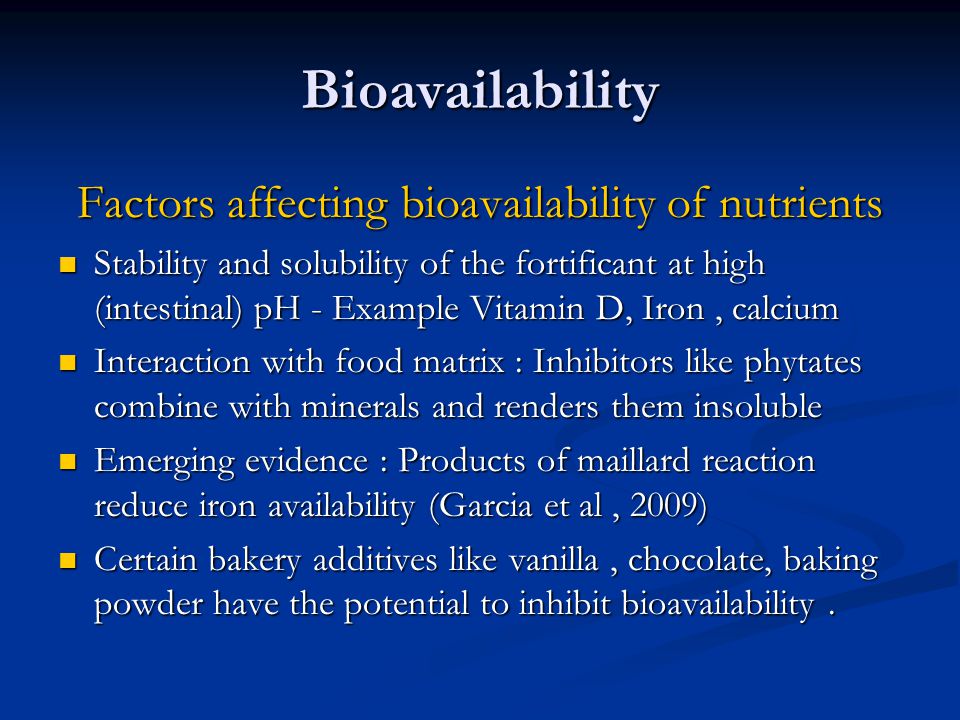 Bioavailability

Factors affecting bioavailability of nutrients

- Stability and solubility of the fortificant at high (intestinal) pH - Example Vitamin D, Iron , calcium
- Interaction with food matrix : Inhibitors like phytates combine with minerals and renders them insoluble
- Emerging evidence : Products of maillard reaction reduce iron availability (Garcia et al , 2009)
- Certain bakery additives like vanilla , chocolate, baking powder have the potential to inhibit bioavailability .